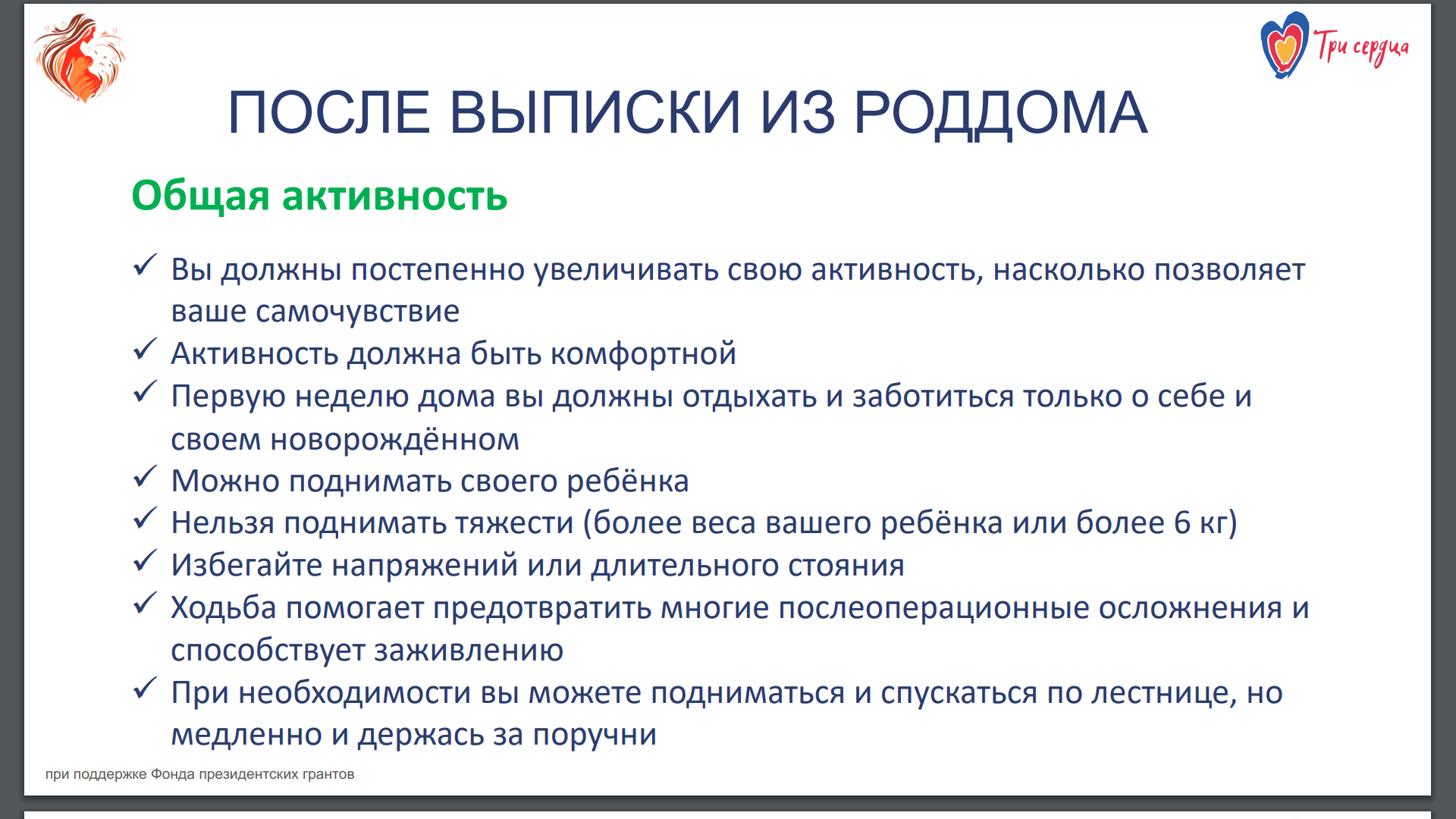 Три сердца

ПОСЛЕ ВЫПИСКИ ИЗ РОДДОМА

Общая активность

✓ Вы должны постепенно увеличивать свою активность, насколько позволяет ваше самочувствие
✓ Активность должна быть комфортной
✓ Первую неделю дома вы должны отдыхать и заботиться только о себе и своем новорождённом
✓ Можно поднимать своего ребёнка
✓ Нельзя поднимать тяжести (более веса вашего ребёнка или более 6 кг)
✓ Избегайте напряжений или длительного стояния
✓ Ходьба помогает предотвратить многие послеоперационные осложнения и способствует заживлению
✓ При необходимости вы можете подниматься и спускаться по лестнице, но медленно и держась за поручни

при поддержке Фонда президентских грантов